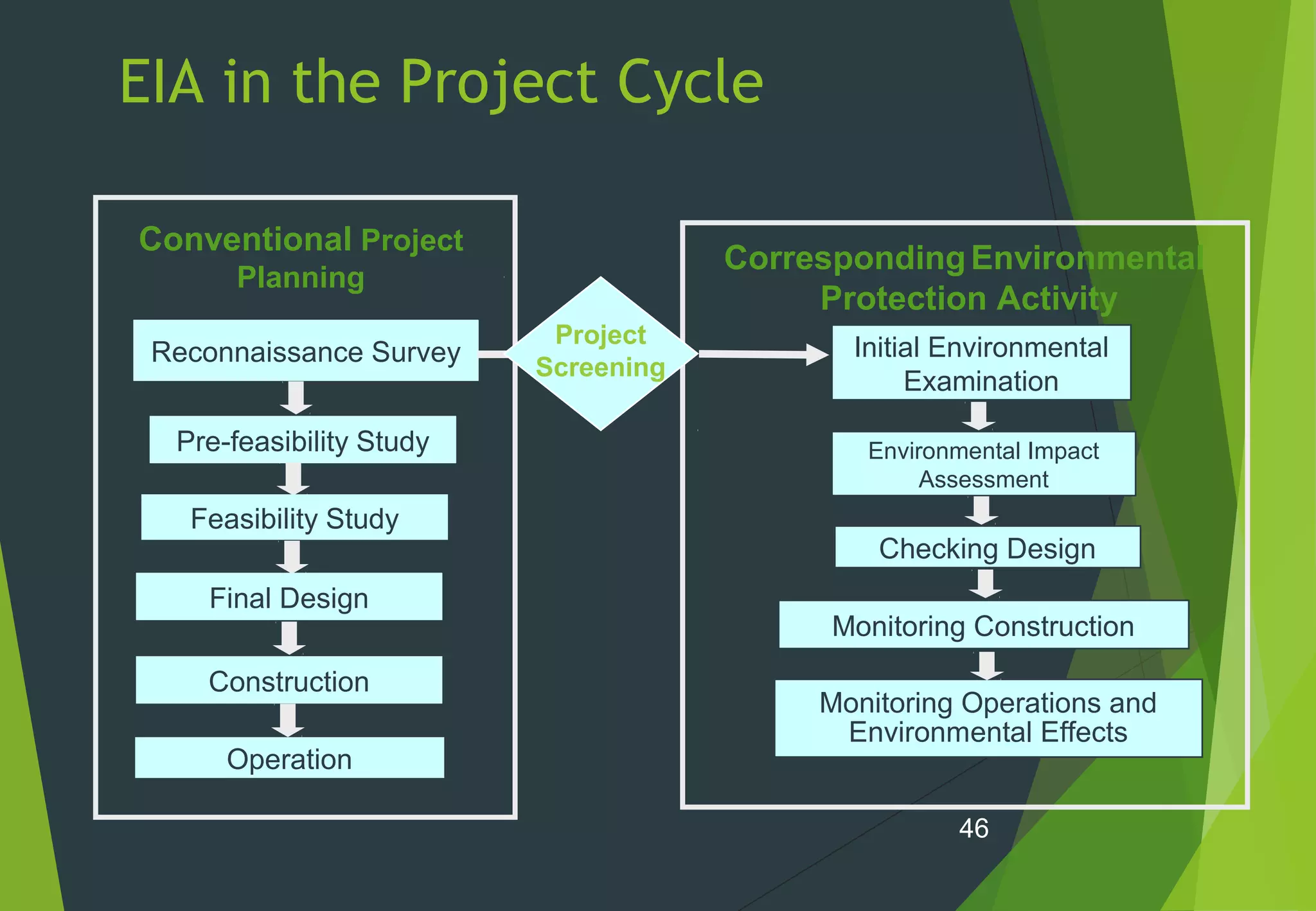 EIA in the Project Cycle

Conventional Project Planning

Reconnaissance Survey

Pre-feasibility Study

Feasibility Study

Final Design

Construction

Operation

Project Screening

Corresponding Environmental Protection Activity

Initial Environmental Examination

Environmental Impact Assessment

Checking Design

Monitoring Construction

Monitoring Operations and Environmental Effects

46